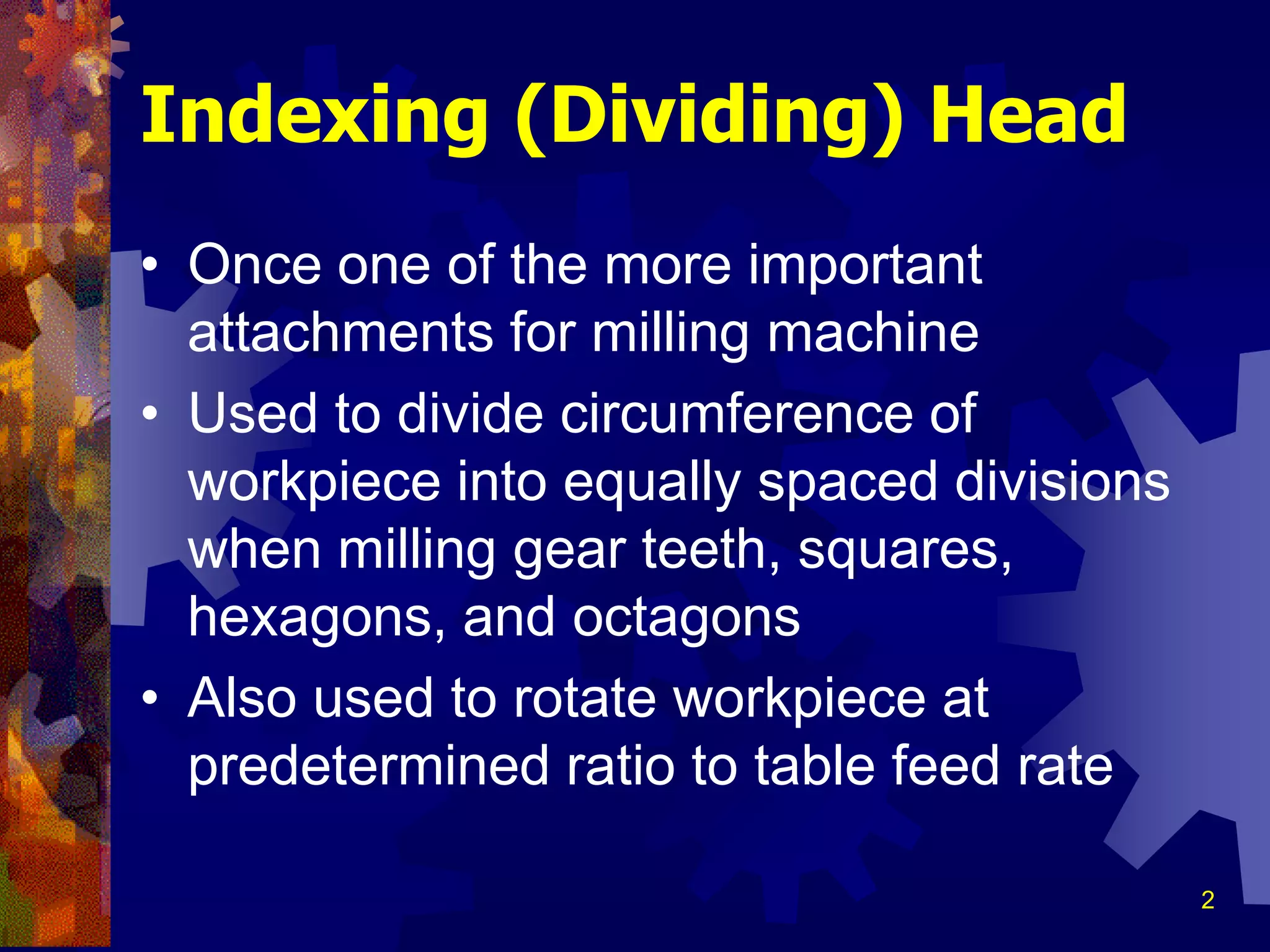 Indexing (Dividing) Head

• Once one of the more important attachments for milling machine
• Used to divide circumference of workpiece into equally spaced divisions when milling gear teeth, squares, hexagons, and octagons
• Also used to rotate workpiece at predetermined ratio to table feed rate

2